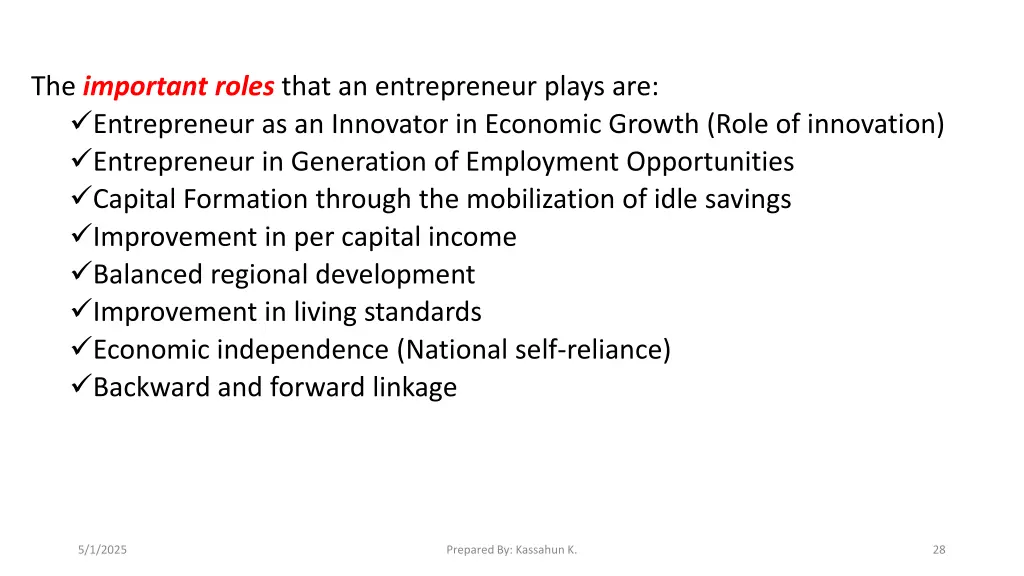 The important roles that an entrepreneur plays are:

✓Entrepreneur as an Innovator in Economic Growth (Role of innovation)
✓Entrepreneur in Generation of Employment Opportunities
✓Capital Formation through the mobilization of idle savings
✓Improvement in per capital income
✓Balanced regional development
✓Improvement in living standards
✓Economic independence (National self-reliance)
✓Backward and forward linkage

5/1/2025

Prepared By: Kassahun K.

28